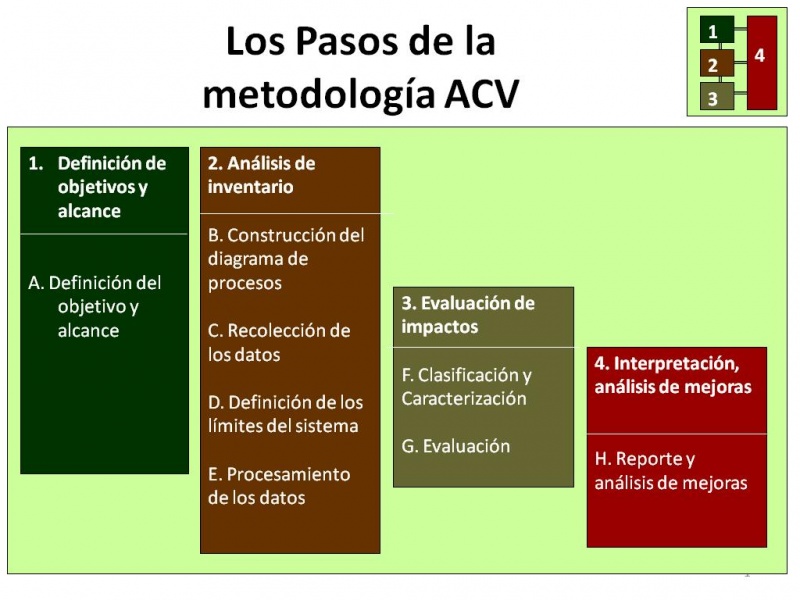 Los Pasos de la metodología ACV

1
2
3
4

1. Definición de objetivos y alcance

A. Definición del objetivo y alcance

2. Análisis de inventario

B. Construcción del diagrama de procesos

C. Recolección de los datos

D. Definición de los límites del sistema

E. Procesamiento de los datos

3. Evaluación de impactos

F. Clasificación y Caracterización

G. Evaluación

4. Interpretación, análisis de mejoras

H. Reporte y análisis de mejoras